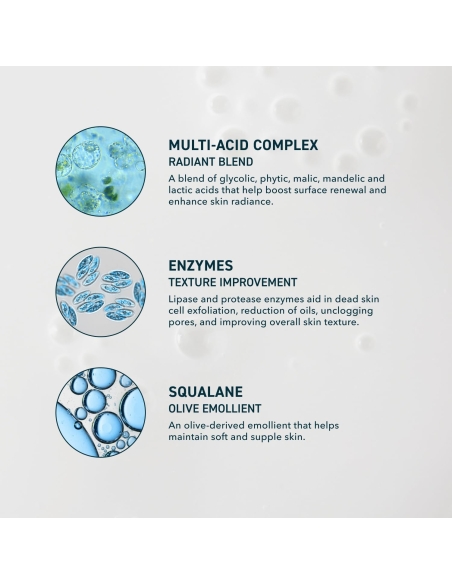 MULTI-ACID COMPLEX
RADIANT BLEND
A blend of glycolic, phytic, malic, mandelic and lactic acids that help boost surface renewal and enhance skin radiance.

ENZYMES
TEXTURE IMPROVEMENT
Lipase and protease enzymes aid in dead skin cell exfoliation, reduction of oils, unclogging pores, and improving overall skin texture.

SQUALANE
OLIVE EMOLLIENT
An olive-derived emollient that helps maintain soft and supple skin.